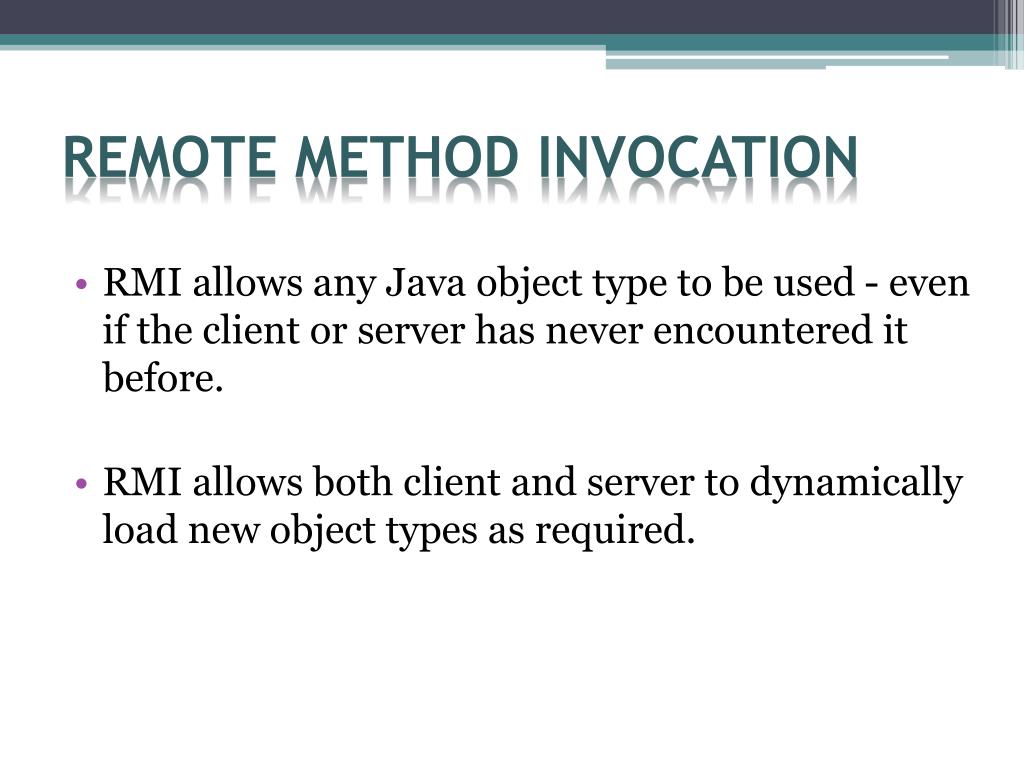 REMOTE METHOD INVOCATION

• RMI allows any Java object type to be used - even if the client or server has never encountered it before.

• RMI allows both client and server to dynamically load new object types as required.